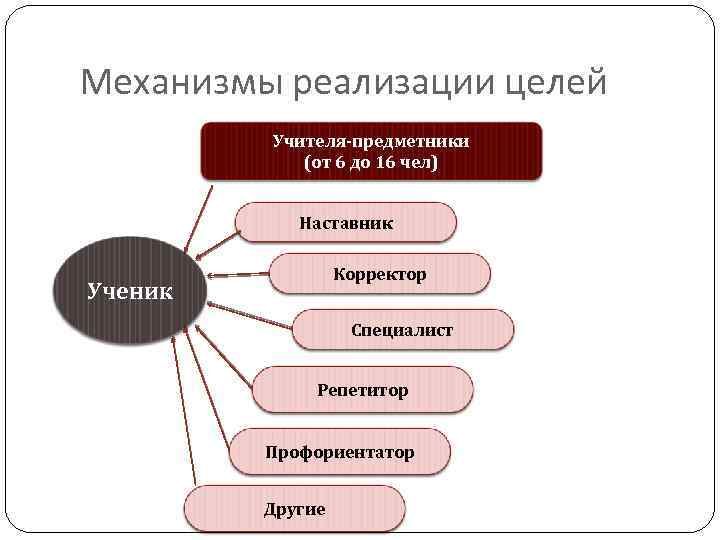 Механизмы реализации целей

Учителя-предметники
(от 6 до 16 чел)

Ученик

Наставник

Корректор

Специалист

Репетитор

Профориентатор

Другие